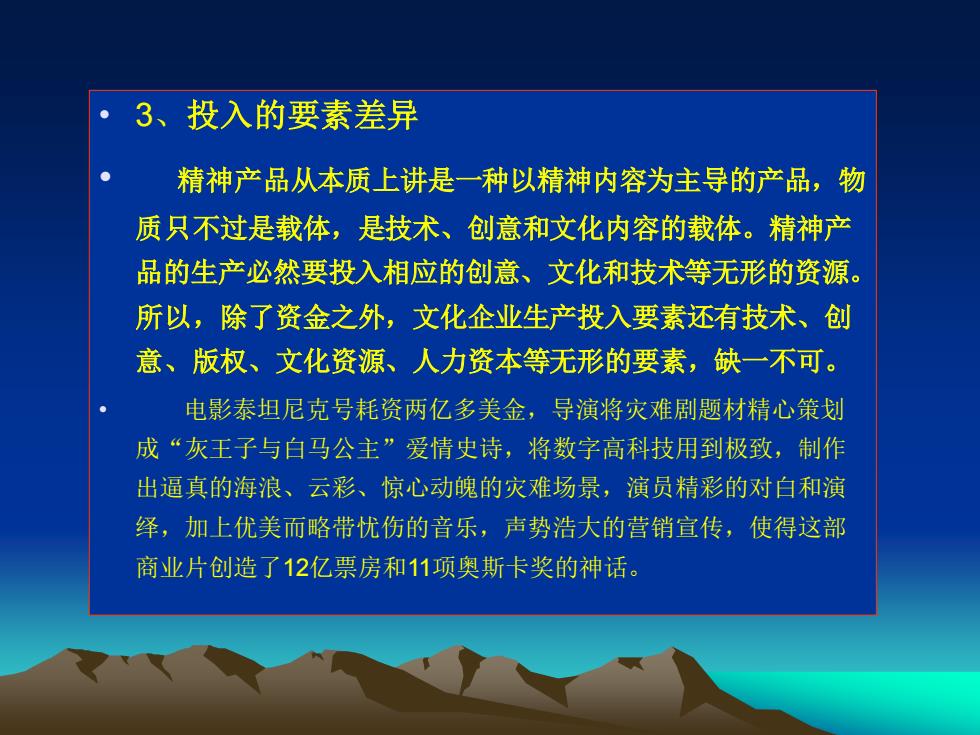 • 3、投入的要素差异

• 精神产品从本质上讲是一种以精神内容为主导的产品，物质只不过是载体，是技术、创意和文化内容的载体。精神产品的生产必然要投入相应的创意、文化和技术等无形的资源。所以，除了资金之外，文化企业生产投入要素还有技术、创意、版权、文化资源、人力资本等无形的要素，缺一不可。

• 电影泰坦尼克号耗资两亿多美金，导演将灾难剧题材精心策划成“灰王子与白马公主”爱情史诗，将数字高科技用到极致，制作出逼真的海浪、云彩、惊心动魄的灾难场景，演员精彩的对白和演绎，加上优美而略带忧伤的音乐，声势浩大的营销宣传，使得这部商业片创造了12亿票房和11项奥斯卡奖的神话。